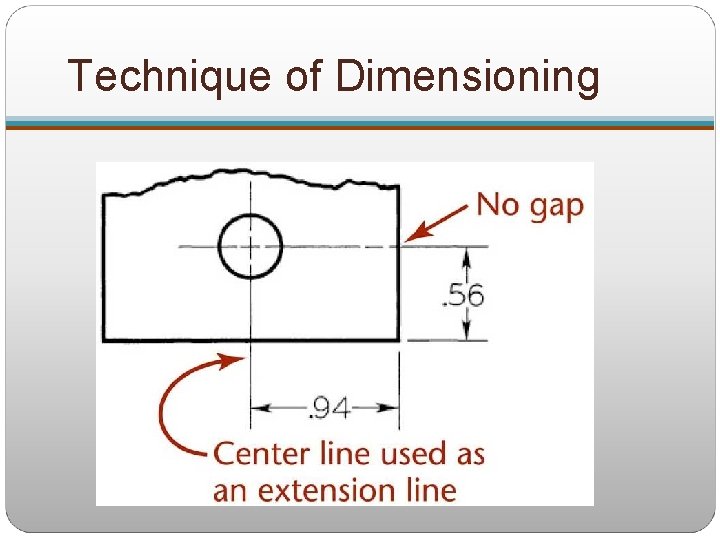 Technique of Dimensioning

No gap

.56

.94

Center line used as an extension line